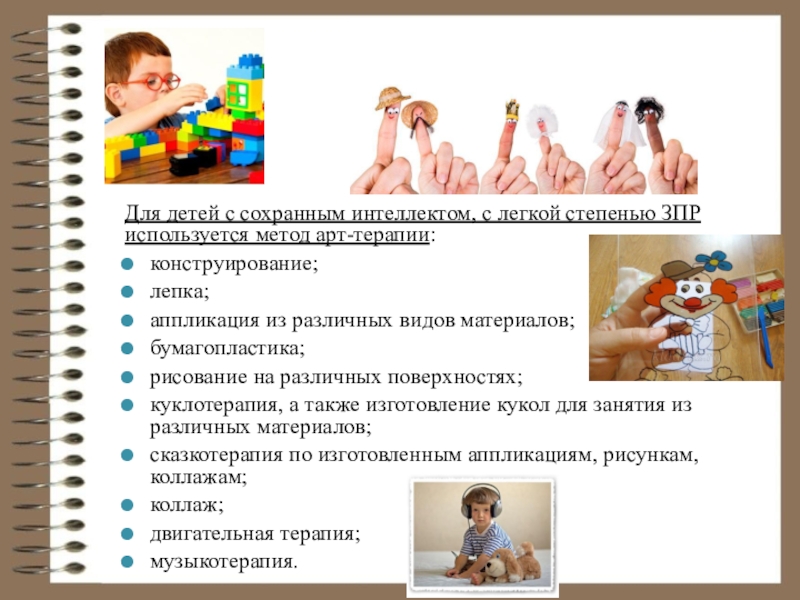 Для детей с сохранным интеллектом, с легкой степенью ЗПР используется метод арт-терапии:

- конструирование;
- лепка;
- аппликация из различных видов материалов;
- бумагопластика;
- рисование на различных поверхностях;
- куклотерапия, а также изготовление кукол для занятия из различных материалов;
- сказкотерапия по изготовленным аппликациям, рисункам, коллажам;
- коллаж;
- двигательная терапия;
- музыкотерапия.